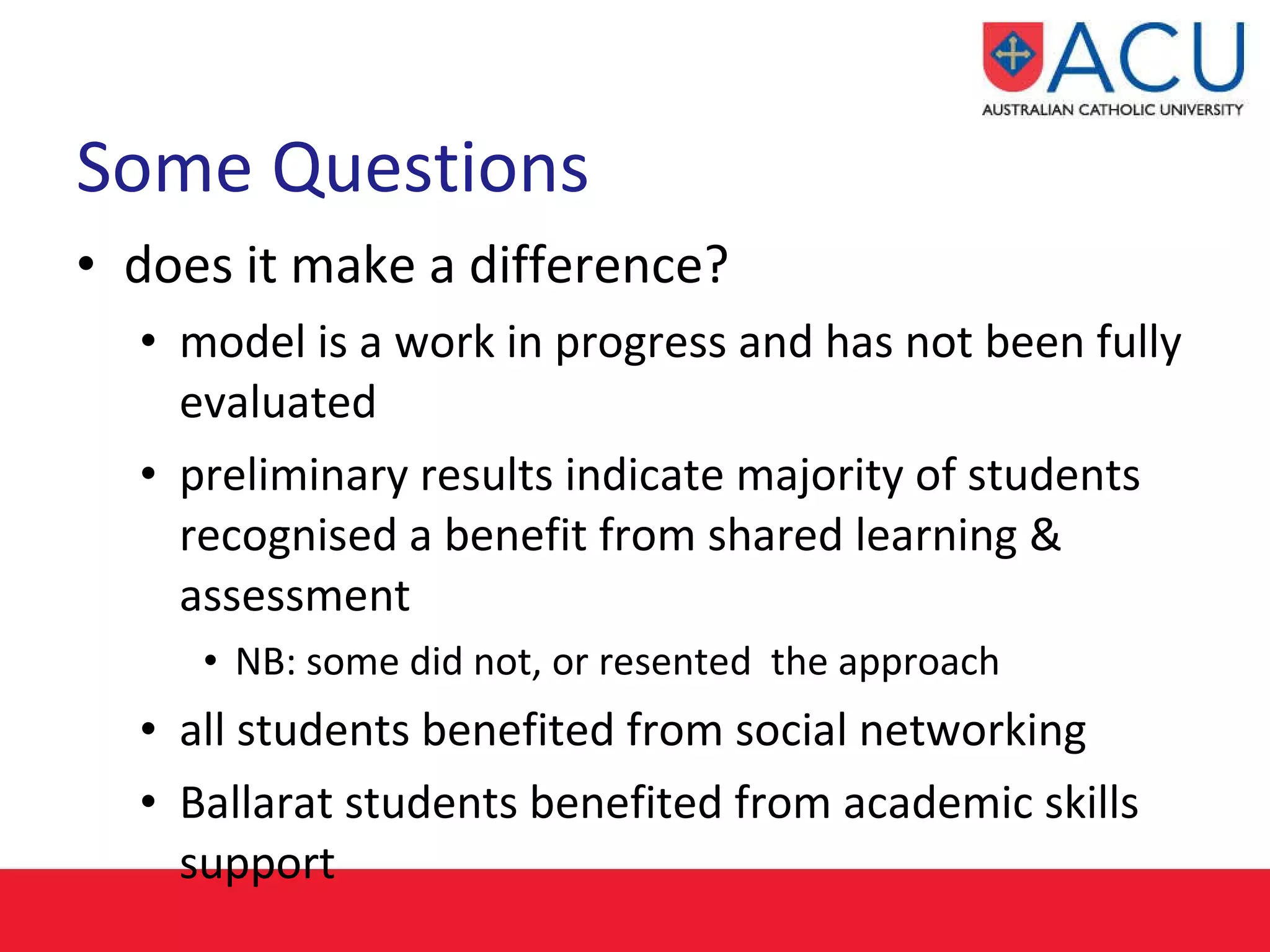 ACU
AUSTRALIAN CATHOLIC UNIVERSITY

Some Questions

• does it make a difference?
  • model is a work in progress and has not been fully evaluated
  • preliminary results indicate majority of students recognised a benefit from shared learning & assessment
    • NB: some did not, or resented  the approach
  • all students benefited from social networking
  • Ballarat students benefited from academic skills support